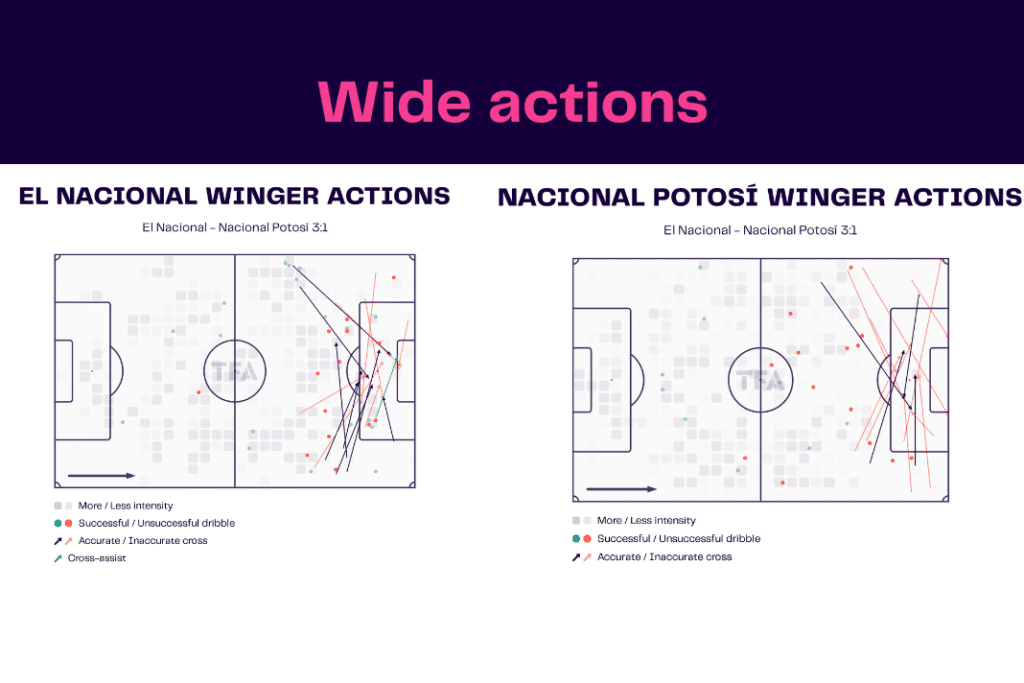 Wide actions

EL NACIONAL WINGER ACTIONS

El Nacional - Nacional Potosí 3:1

TFA

More / Less intensity
Successful / Unsuccessful dribble
Accurate / Inaccurate cross
Cross-assist

NACIONAL POTOSÍ WINGER ACTIONS

El Nacional - Nacional Potosí 3:1

TFA

More / Less intensity
Successful / Unsuccessful dribble
Accurate / Inaccurate cross